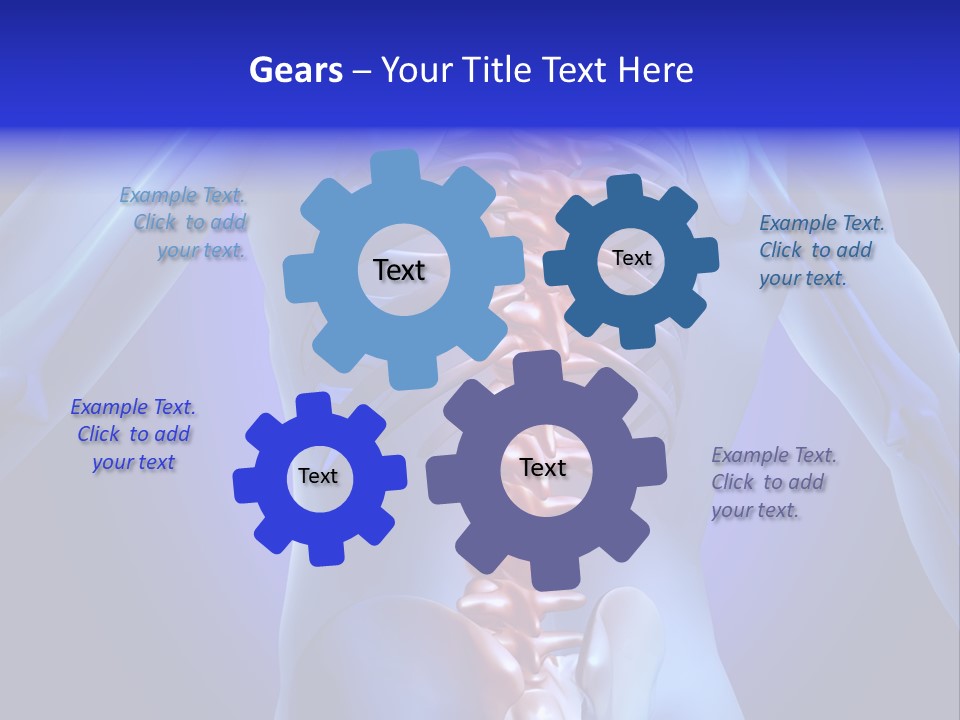 Gears – Your Title Text Here

Example Text. Click to add your text.

Text

Text

Example Text. Click to add your text.

Example Text. Click to add your text

Text

Text

Example Text. Click to add your text.